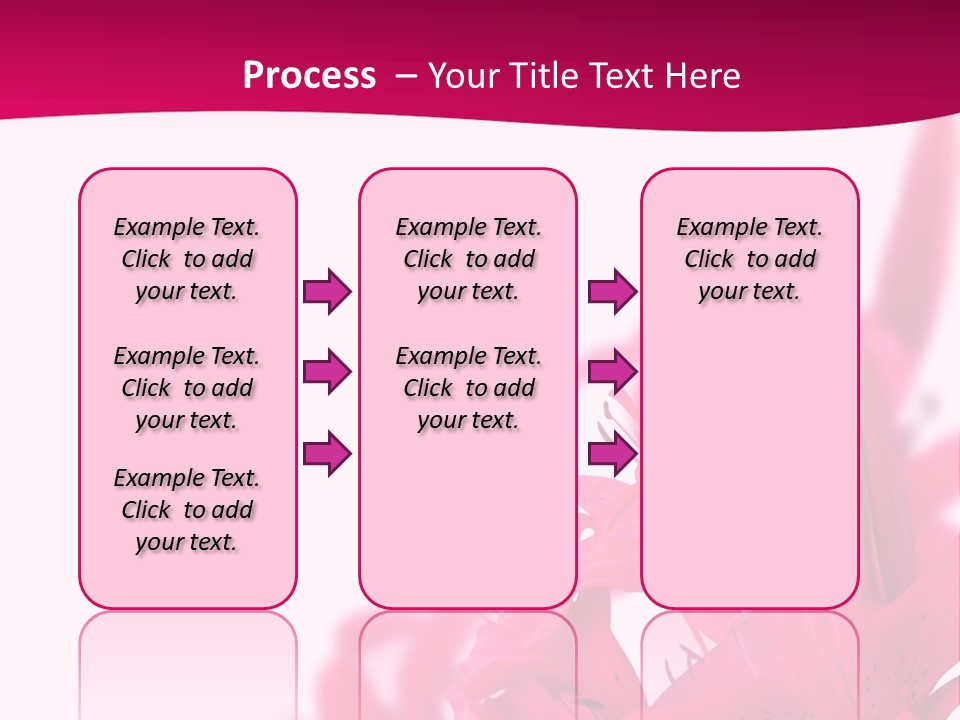 Process – Your Title Text Here

Example Text. Click to add your text.

Example Text. Click to add your text.

Example Text. Click to add your text.

Example Text. Click to add your text.

Example Text. Click to add your text.

Example Text. Click to add your text.